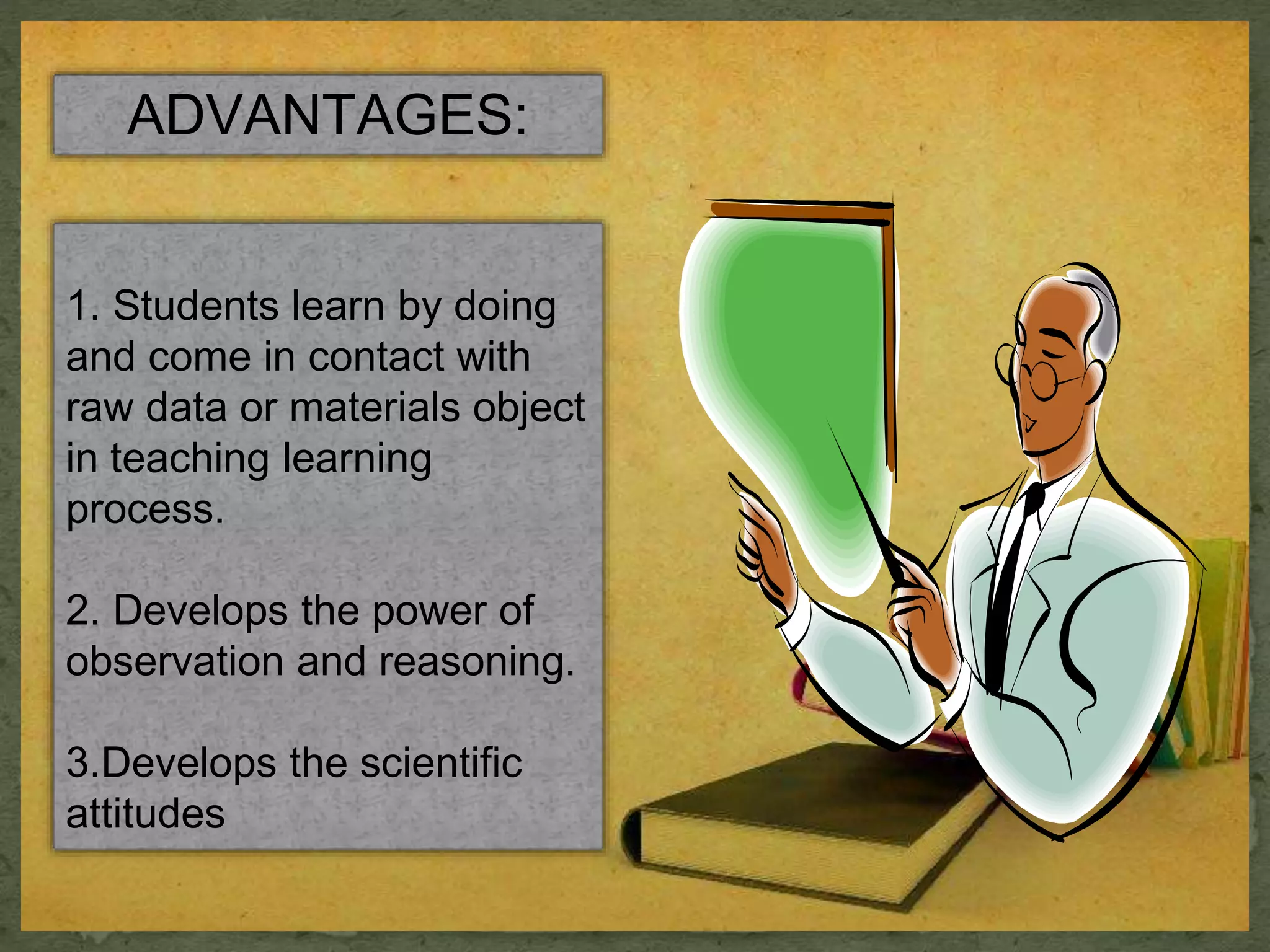 ADVANTAGES:

1. Students learn by doing and come in contact with raw data or materials object in teaching learning process.

2. Develops the power of observation and reasoning.

3.Develops the scientific attitudes